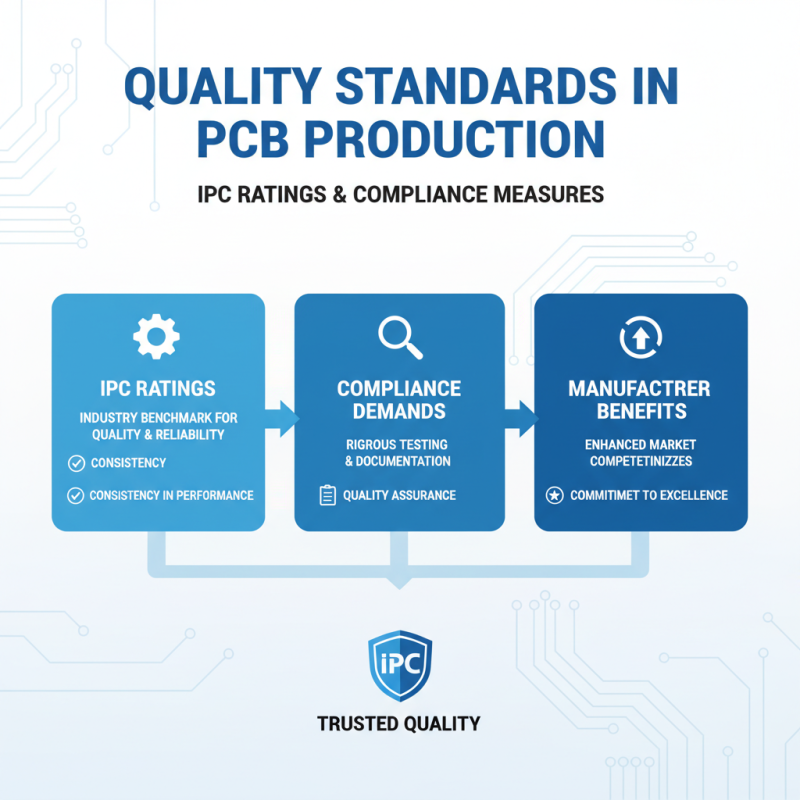 QUALITY STANDARDS IN PCB PRODUCTION

IPC RATINGS & COMPLIANCE MEASURES

IPC RATINGS

INDUSTRY BENCHMARK FOR QUALITY & RELIABILITY

CONSISTENCY

CONSISTENCY IN PERFORMANCE

COMPLIANCE DEMANDS

RIGROUS TESTING & DOCUMENTATION

QUALITY ASSURANCE

MANUFACTRER BENEFITS

ENHANCED MARKET COMPETETINIZZES

COMMITIMET TO EXCELLENCE

iPC

TRUSTED QUALITY